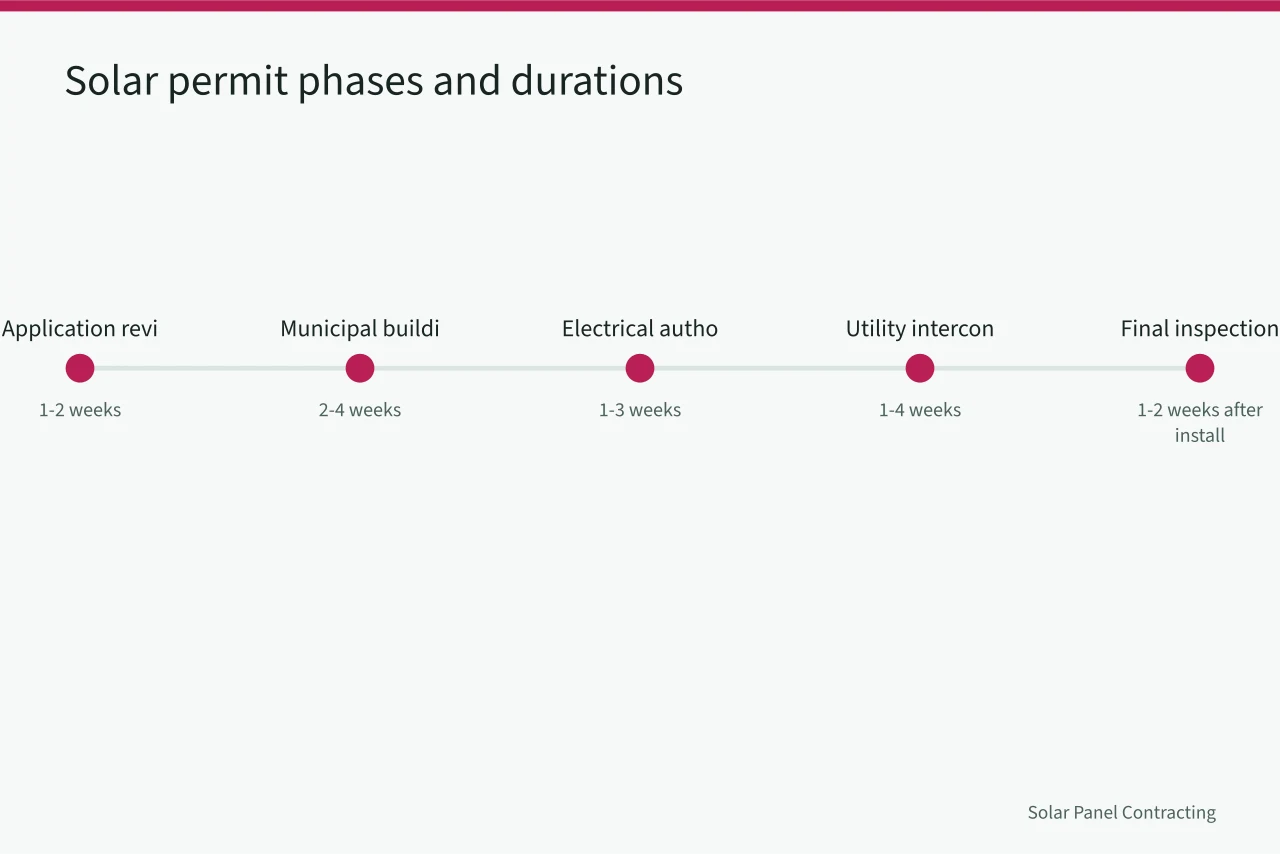 Solar permit phases and durations

Application revi
1-2 weeks

Municipal buildi
2-4 weeks

Electrical autho
1-3 weeks

Utility intercon
1-4 weeks

Final inspection
1-2 weeks after install

Solar Panel Contracting